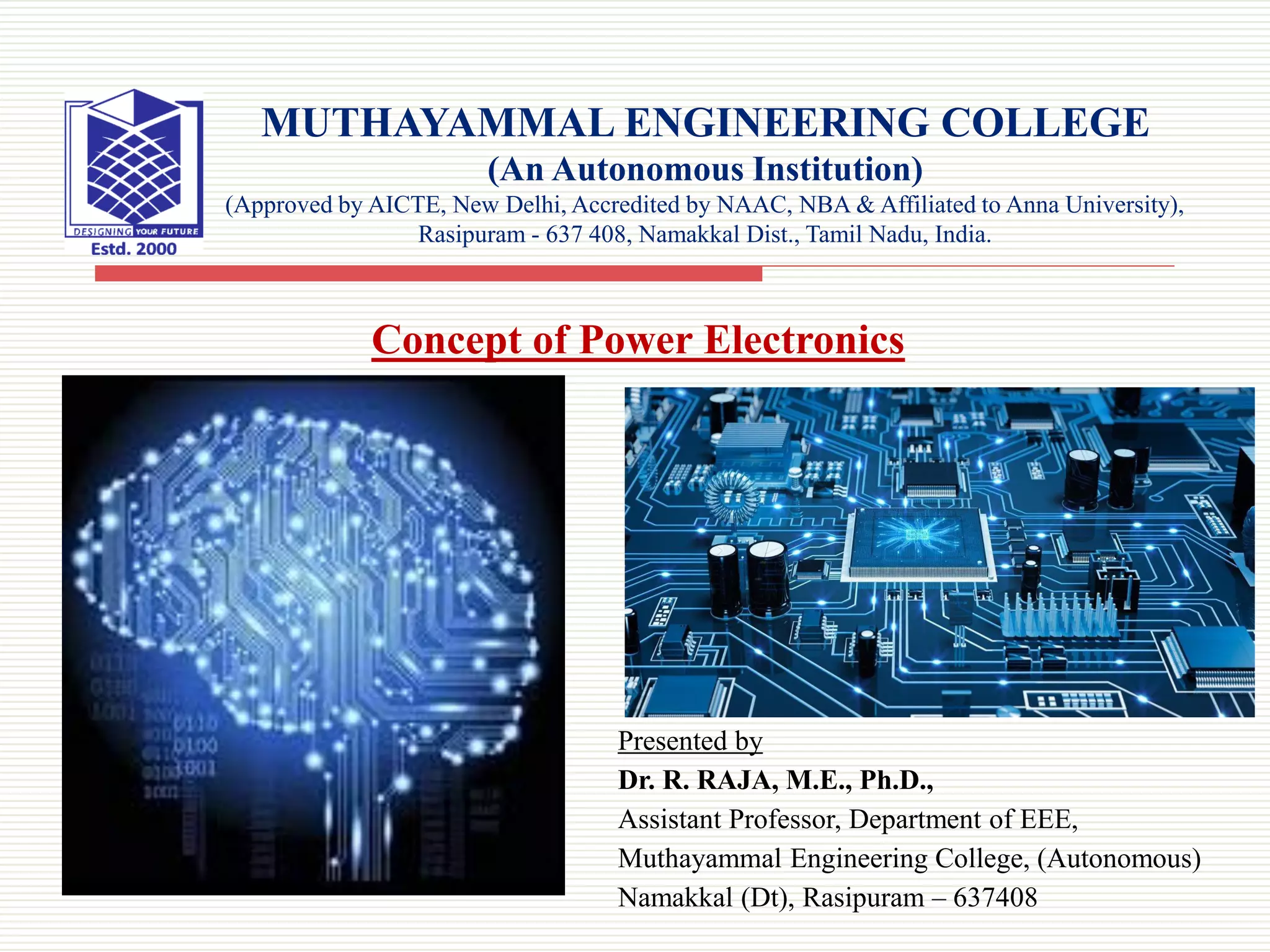 DESIGNING YOUR FUTURE
Estd. 2000

MUTHAYAMMAL ENGINEERING COLLEGE
(An Autonomous Institution)
(Approved by AICTE, New Delhi, Accredited by NAAC, NBA & Affiliated to Anna University), Rasipuram - 637 408, Namakkal Dist., Tamil Nadu, India.

Concept of Power Electronics

Presented by
Dr. R. RAJA, M.E., Ph.D.,
Assistant Professor, Department of EEE,
Muthayammal Engineering College, (Autonomous)
Namakkal (Dt), Rasipuram – 637408